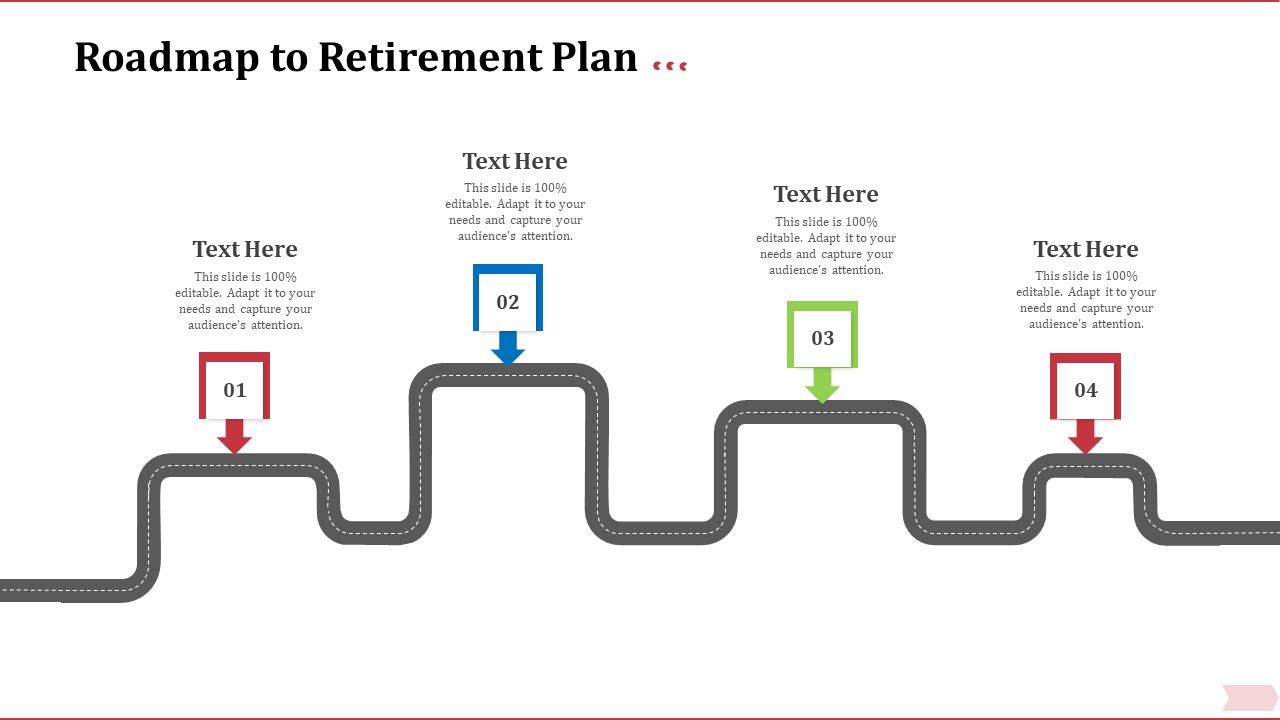 Roadmap to Retirement Plan

Text Here
This slide is 100% editable. Adapt it to your needs and capture your audience's attention.

01

Text Here
This slide is 100% editable. Adapt it to your needs and capture your audience's attention.

02

Text Here
This slide is 100% editable. Adapt it to your needs and capture your audience's attention.

03

Text Here
This slide is 100% editable. Adapt it to your needs and capture your audience's attention.

04